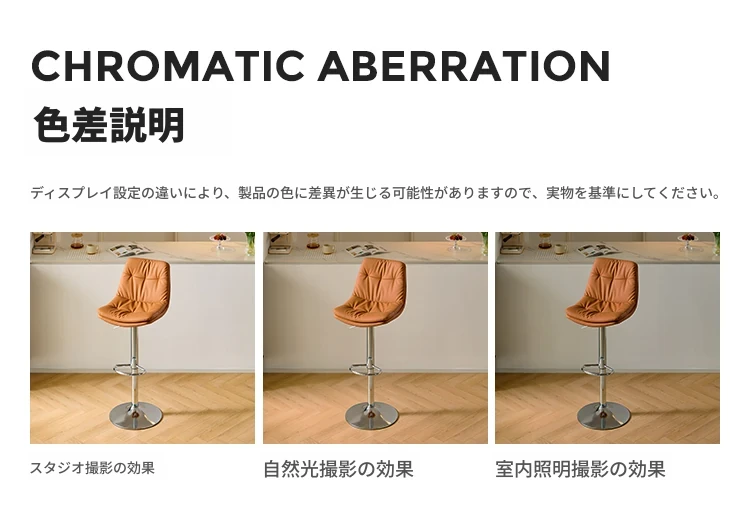 CHROMATIC ABERRATION
色差説明

ディスプレイ設定の違いにより、製品の色に差異が生じる可能性がありますので、実物を基準にしてください。

スタジオ撮影の効果

自然光撮影の効果

室内照明撮影の効果